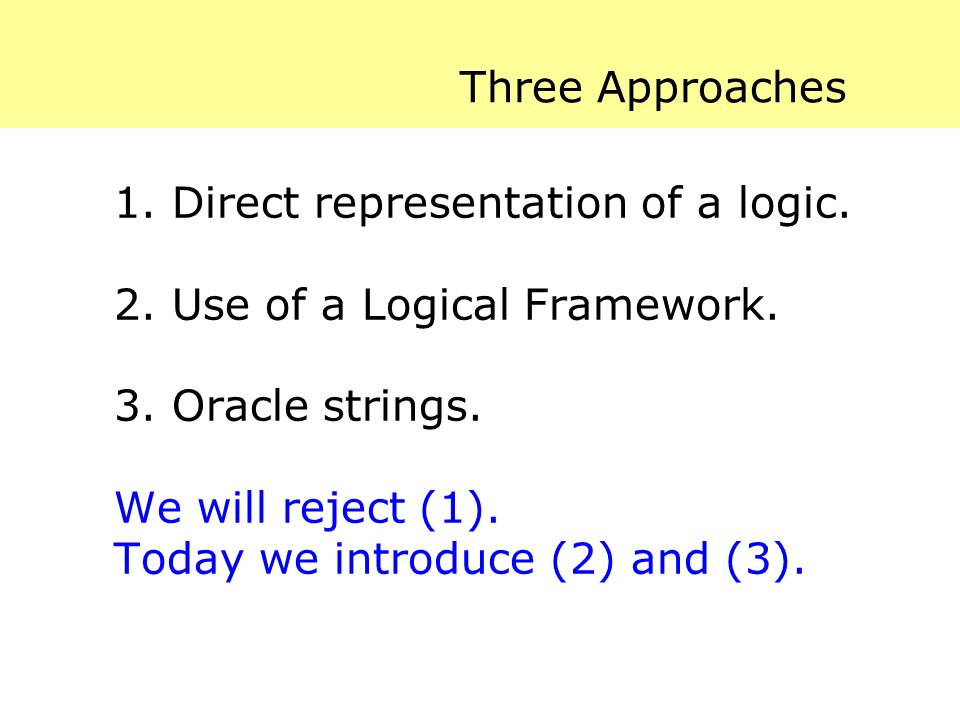 Three Approaches

1. Direct representation of a logic.

2. Use of a Logical Framework.

3. Oracle strings.

We will reject (1).
Today we introduce (2) and (3).